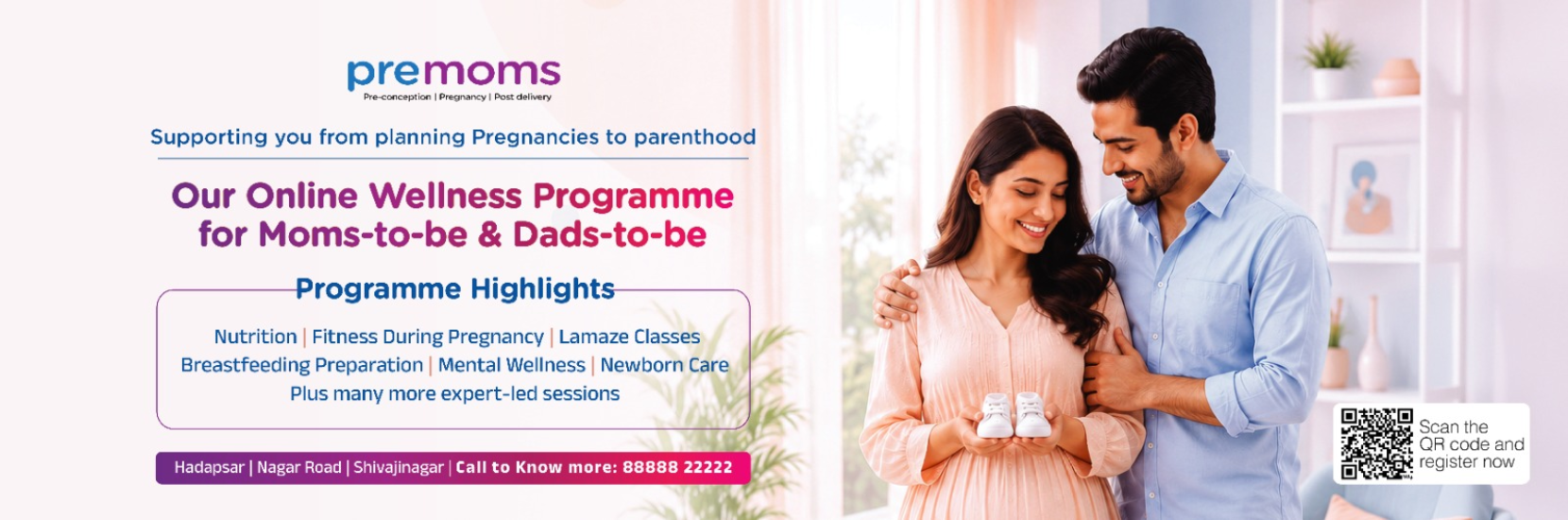 premoms
Pre-conception | Pregnancy | Post delivery

Supporting you from planning Pregnancies to parenthood

Our Online Wellness Programme for Moms-to-be & Dads-to-be

Programme Highlights

Nutrition | Fitness During Pregnancy | Lamaze Classes
Breastfeeding Preparation | Mental Wellness | Newborn Care
Plus many more expert-led sessions

Hadapsar | Nagar Road | Shivajinagar | Call to Know more: 88888 22222

Scan the QR code and register now